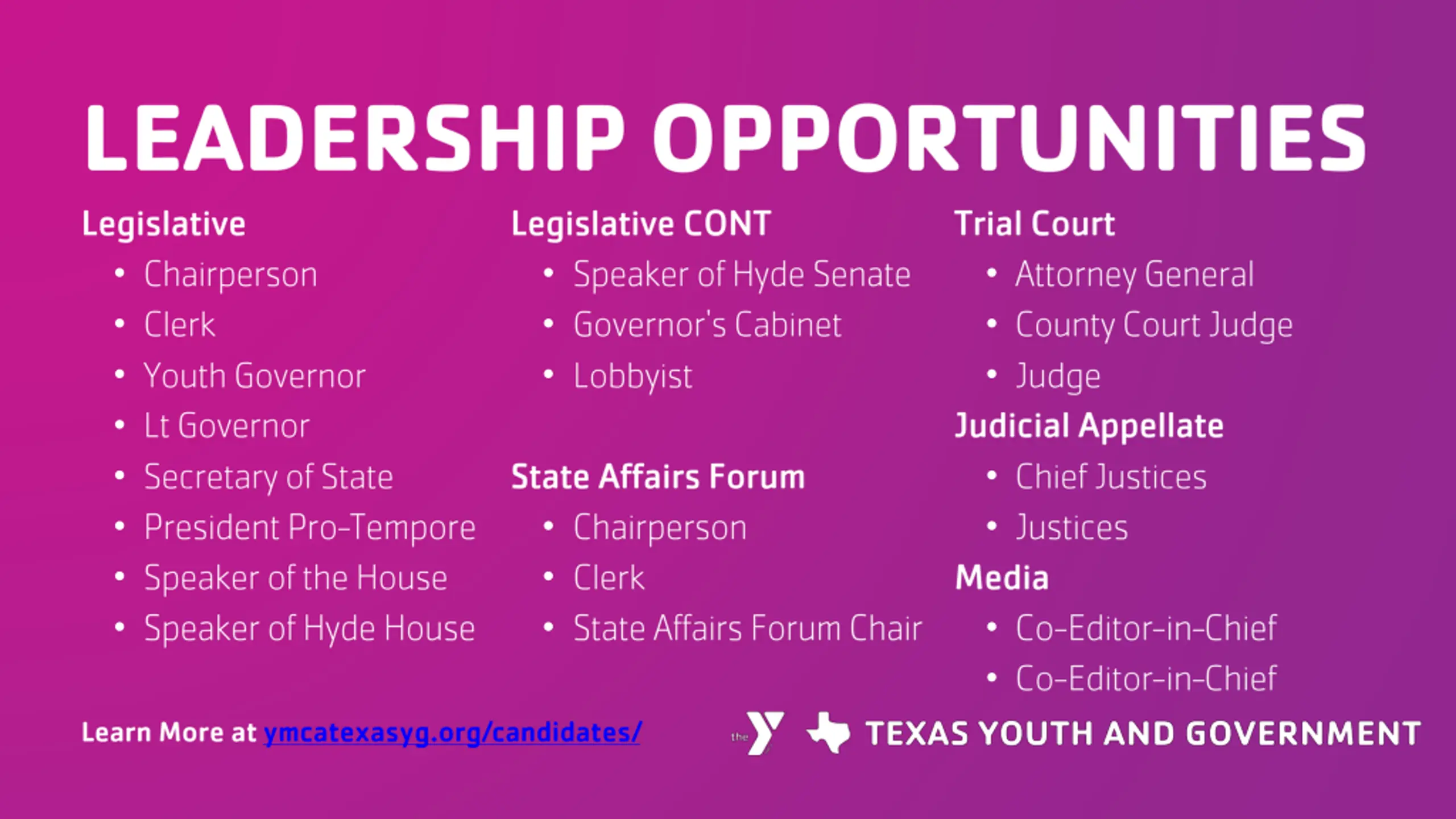 LEADERSHIP OPPORTUNITIES

Legislative
• Chairperson
• Clerk
• Youth Governor
• Lt Governor
• Secretary of State
• President Pro-Tempore
• Speaker of the House
• Speaker of Hyde House

Legislative CONT
• Speaker of Hyde Senate
• Governor's Cabinet
• Lobbyist

State Affairs Forum
• Chairperson
• Clerk
• State Affairs Forum Chair

Trial Court
• Attorney General
• County Court Judge
• Judge

Judicial Appellate
• Chief Justices
• Justices

Media
• Co-Editor-in-Chief
• Co-Editor-in-Chief

Learn More at ymcatexasyg.org/candidates/

the Y TEXAS YOUTH AND GOVERNMENT